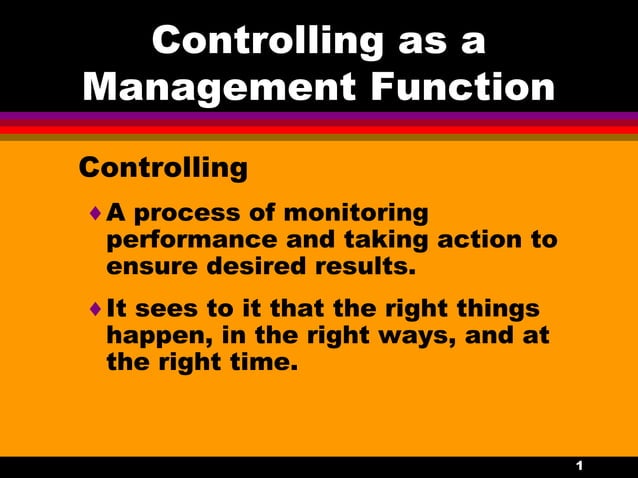 Controlling as a Management Function

Controlling

♦ A process of monitoring performance and taking action to ensure desired results.

♦ It sees to it that the right things happen, in the right ways, and at the right time.

1